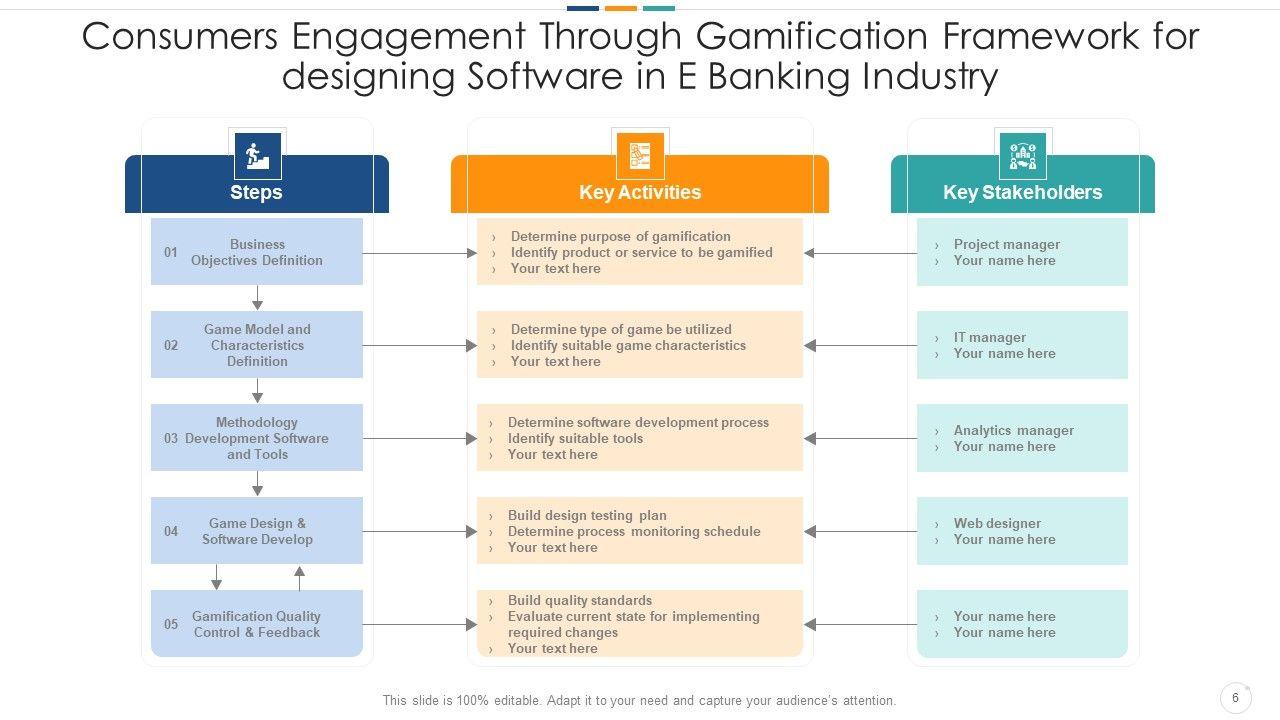 Consumers Engagement Through Gamification Framework for designing Software in E Banking Industry

Steps

01 Business Objectives Definition

02 Game Model and Characteristics Definition

03 Methodology Development Software and Tools

04 Game Design & Software Develop

05 Gamification Quality Control & Feedback

Key Activities

› Determine purpose of gamification
› Identify product or service to be gamified
› Your text here

› Determine type of game be utilized
› Identify suitable game characteristics
› Your text here

› Determine software development process
› Identify suitable tools
› Your text here

› Build design testing plan
› Determine process monitoring schedule
› Your text here

› Build quality standards
› Evaluate current state for implementing required changes
› Your text here

Key Stakeholders

› Project manager
› Your name here

› IT manager
› Your name here

› Analytics manager
› Your name here

› Web designer
› Your name here

› Your name here
› Your name here

This slide is 100% editable. Adapt it to your need and capture your audience's attention.

6